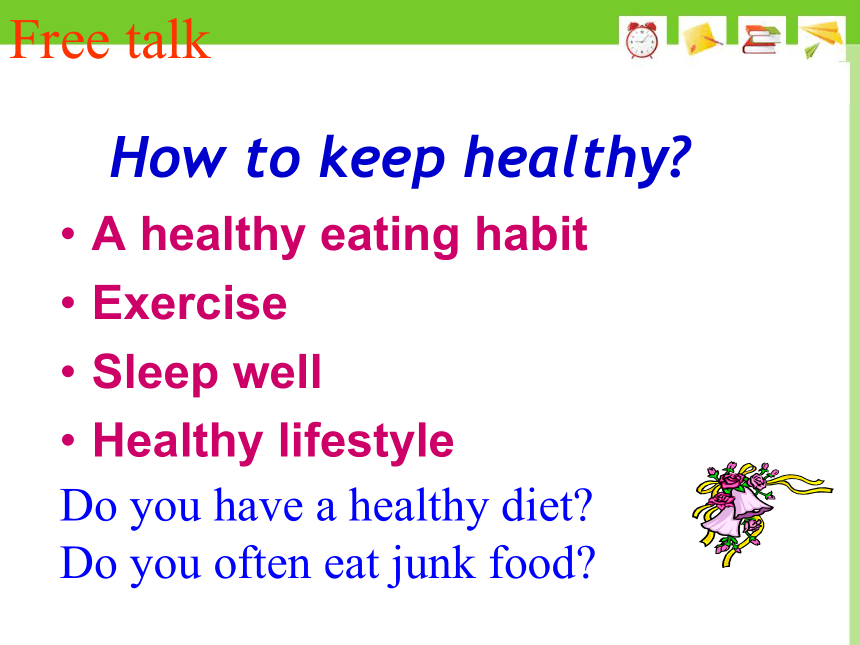 Free talk

How to keep healthy?

• A healthy eating habit
• Exercise
• Sleep well
• Healthy lifestyle

Do you have a healthy diet?
Do you often eat junk food?